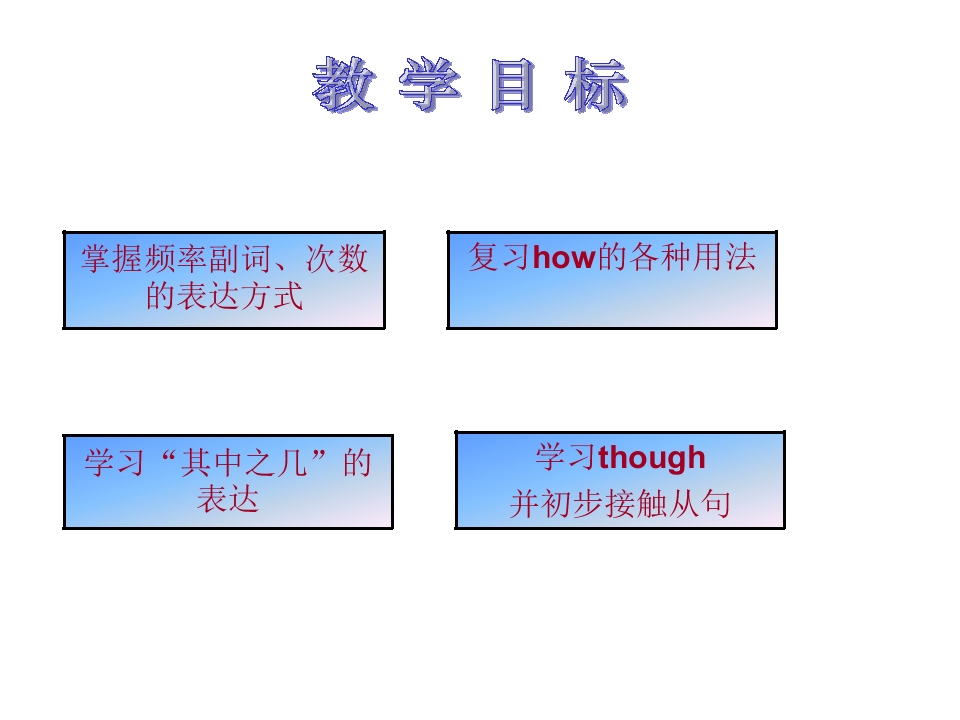 教 学 目 标

掌握频率副词、次数的表达方式

复习how的各种用法

学习“其中之几”的表达

学习though
并初步接触从句